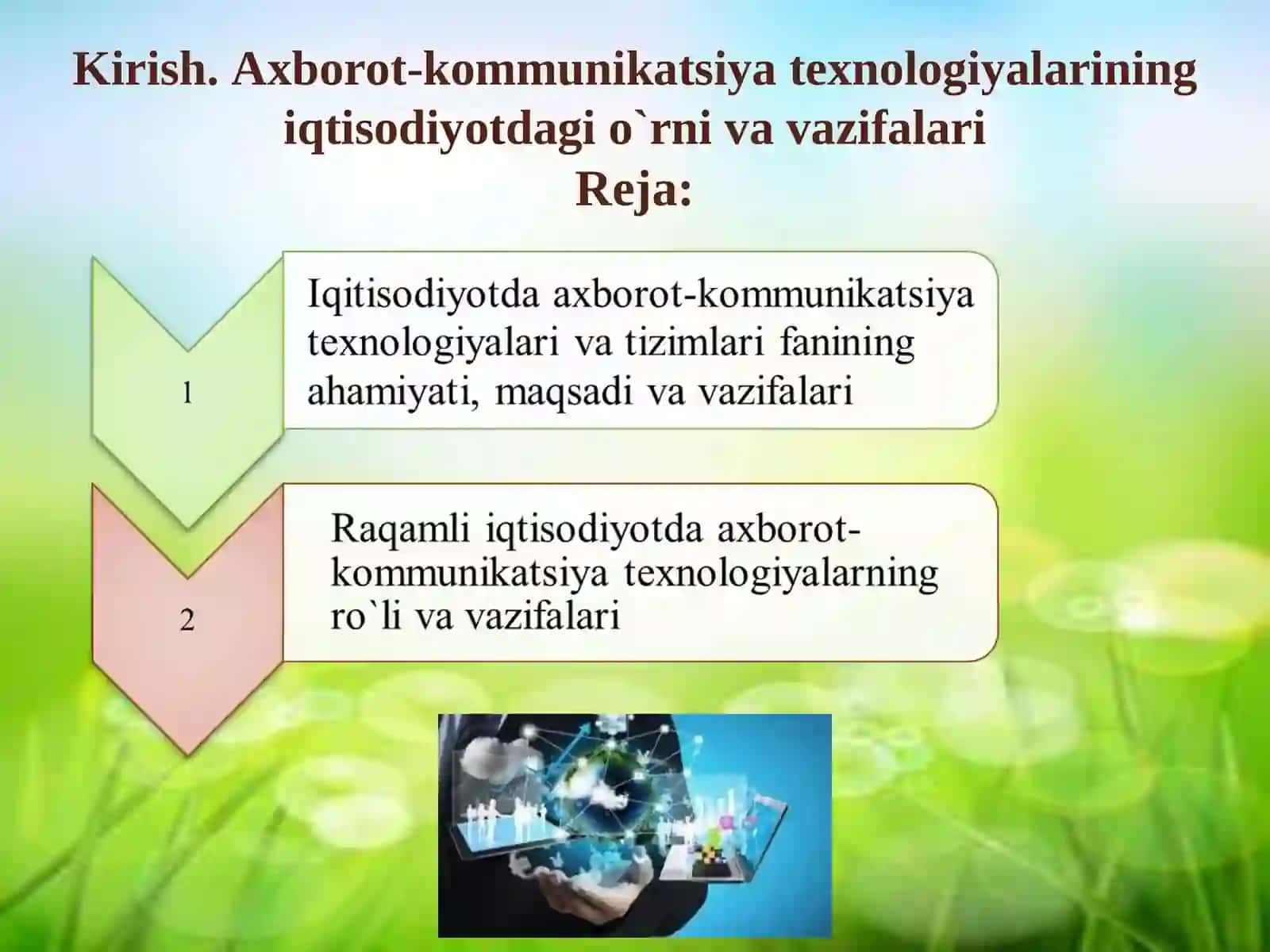 Kirish. Axborot-kommunikatsiya texnologiyalarining iqtisodiyotdagi o`rni va vazifalari
Reja:

1

Iqitisodiyotda axborot-kommunikatsiya texnologiyalari va tizimlari fanining ahamiyati, maqsadi va vazifalari

2

Raqamli iqtisodiyotda axborot-kommunikatsiya texnologiyalarning ro`li va vazifalari